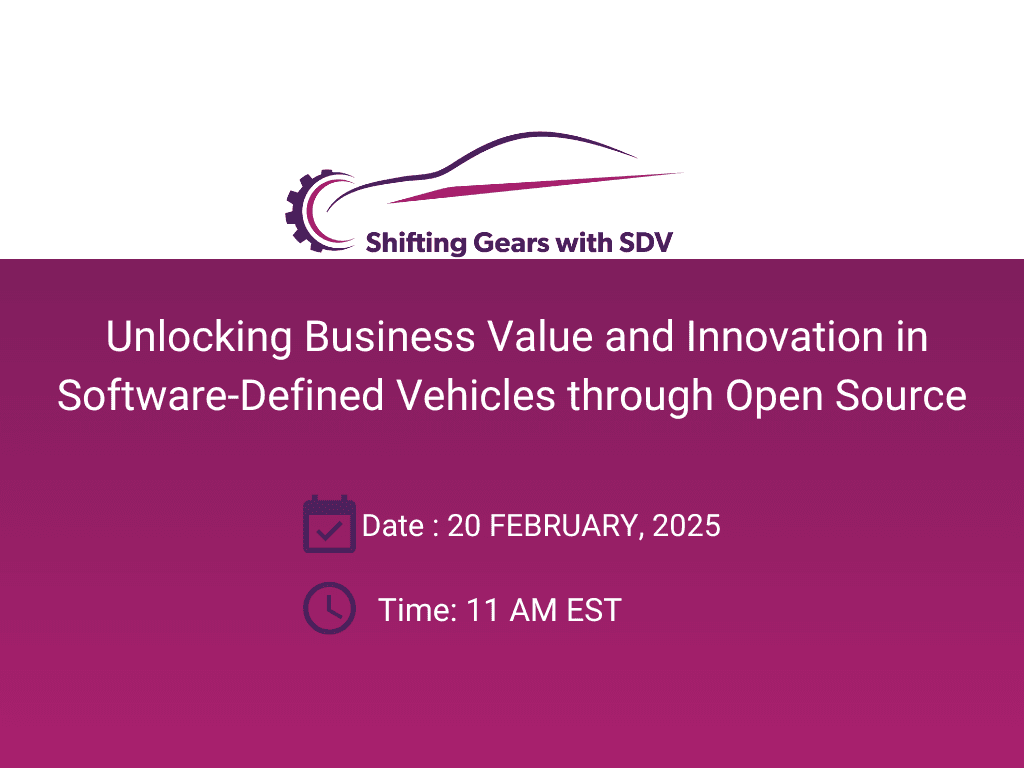 Shifting Gears with SDV

Unlocking Business Value and Innovation in Software-Defined Vehicles through Open Source

Date : 20 FEBRUARY, 2025

Time: 11 AM EST